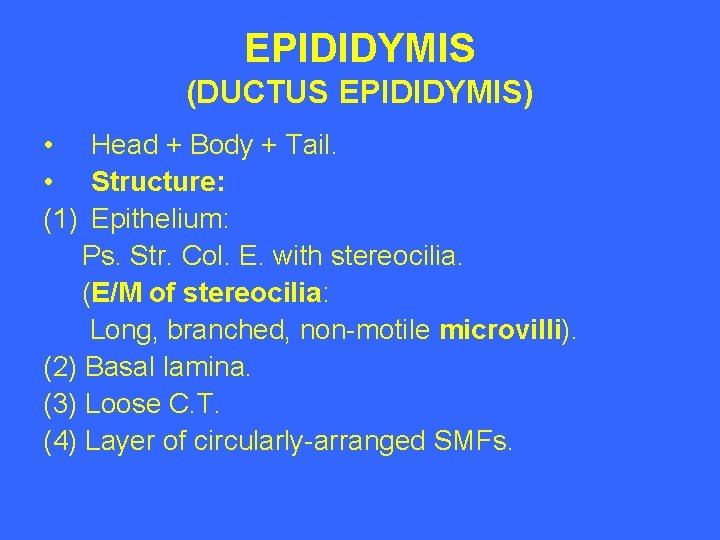 EPIDIDYMIS
(DUCTUS EPIDIDYMIS)

• Head + Body + Tail.
• Structure:
(1) Epithelium:
Ps. Str. Col. E. with stereocilia.
(E/M of stereocilia:
Long, branched, non-motile microvilli).
(2) Basal lamina.
(3) Loose C.T.
(4) Layer of circularly-arranged SMFs.